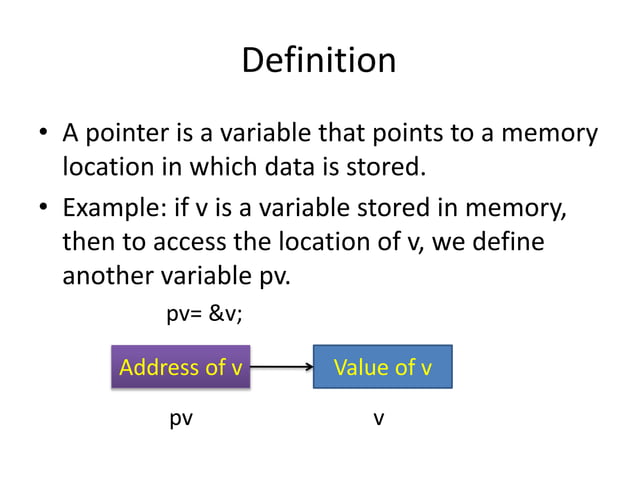 Definition

• A pointer is a variable that points to a memory location in which data is stored.

• Example: if v is a variable stored in memory, then to access the location of v, we define another variable pv.

pv= &v;

Address of v

Value of v

pv

v